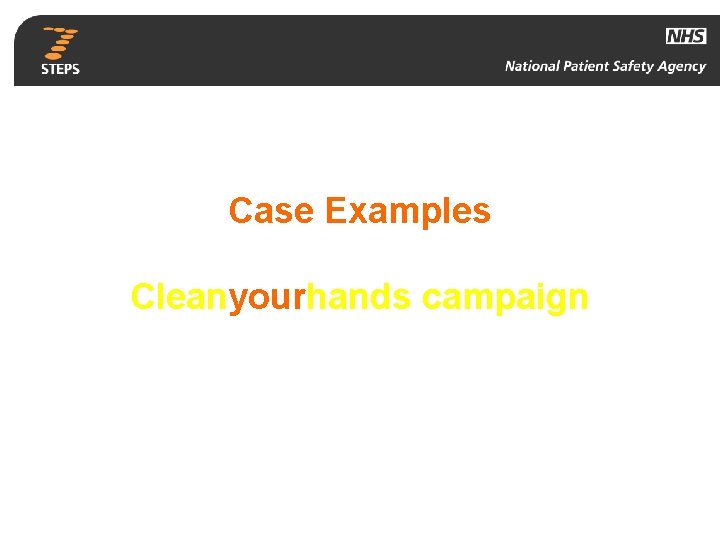 7 STEPS

NHS
National Patient Safety Agency

Case Examples

Cleanyourhands campaign